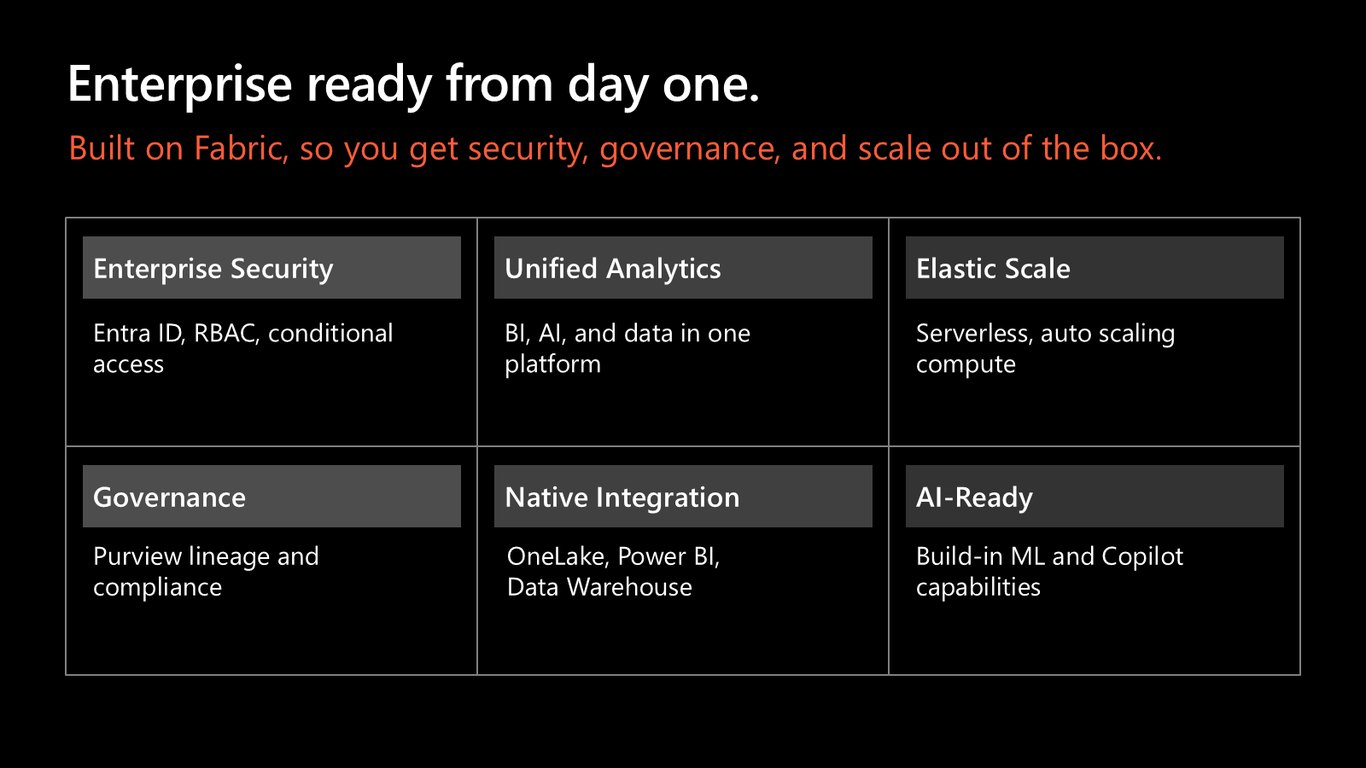 Enterprise ready from day one.

Built on Fabric, so you get security, governance, and scale out of the box.

Enterprise Security

Entra ID, RBAC, conditional access

Unified Analytics

BI, AI, and data in one platform

Elastic Scale

Serverless, auto scaling compute

Governance

Purview lineage and compliance

Native Integration

OneLake, Power BI, Data Warehouse

AI-Ready

Build-in ML and Copilot capabilities